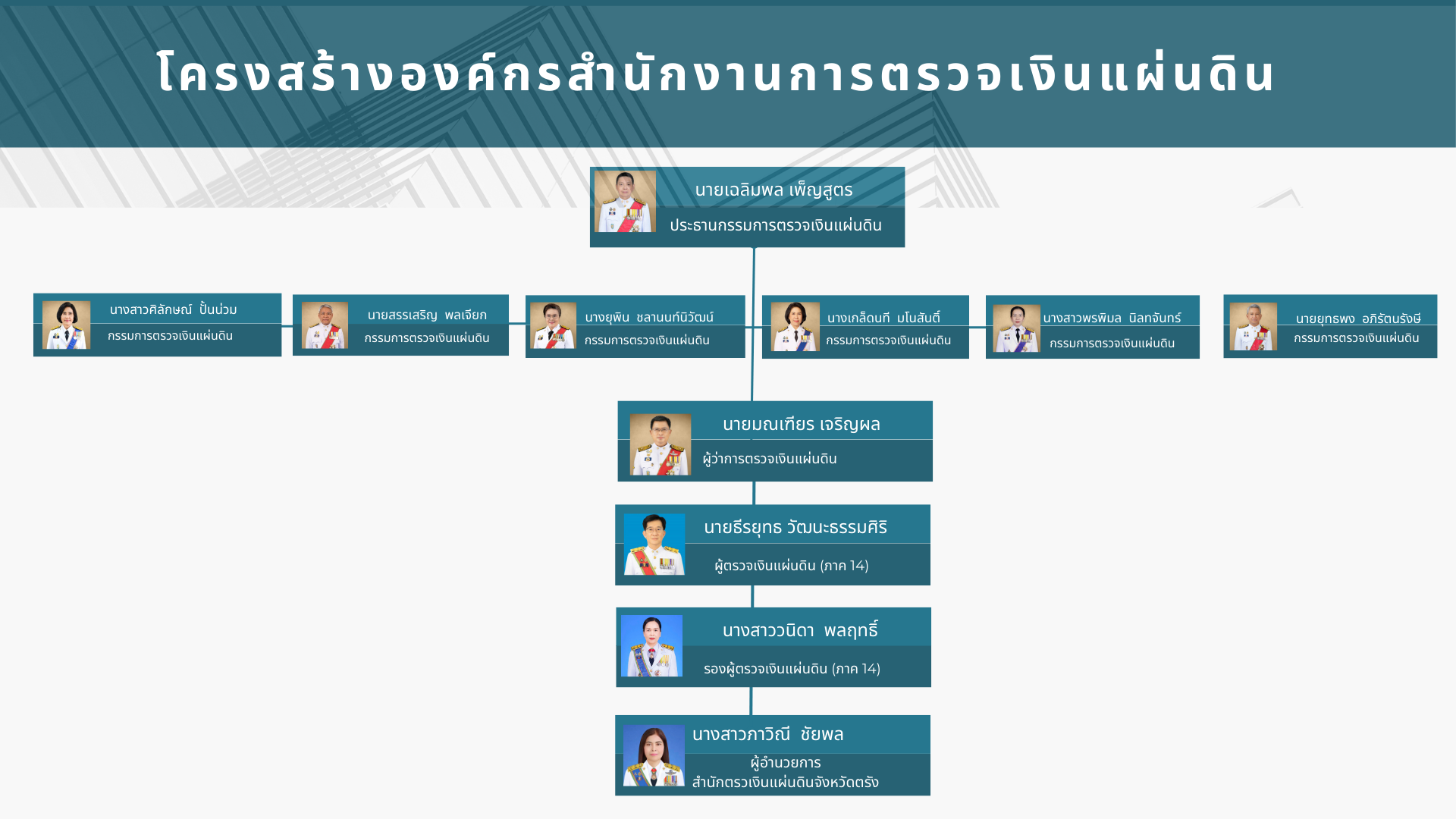 โครงสร้างองค์กรสำนักงานการตรวจเงินแผ่นดิน

นายเฉลิมพล เพ็ญสูตร
ประธานกรรมการตรวจเงินแผ่นดิน

นางสาวศิลักษณ์ ปั้นน่วม
กรรมการตรวจเงินแผ่นดิน

นายสรรเสริญ พลเจียก
กรรมการตรวจเงินแผ่นดิน

นางยุพิน ชลานนท์นิวัฒน์
กรรมการตรวจเงินแผ่นดิน

นางเกล็ดนที มโนสันติ์
กรรมการตรวจเงินแผ่นดิน

นางสาวพรพิมล นิลทจันทร์
กรรมการตรวจเงินแผ่นดิน

นายยุทธพง อภิรัตนรังษี
กรรมการตรวจเงินแผ่นดิน

นายมณเฑียร เจริญผล
ผู้ว่าการตรวจเงินแผ่นดิน

นายธีรยุทธ วัฒนะธรรมศิริ
ผู้ตรวจเงินแผ่นดิน (ภาค 14)

นางสาววนิดา พลฤทธิ์
รองผู้ตรวจเงินแผ่นดิน (ภาค 14)

นางสาวภาวิณี ชัยพล
ผู้อำนวยการ
สำนักตรวจเงินแผ่นดินจังหวัดตรัง